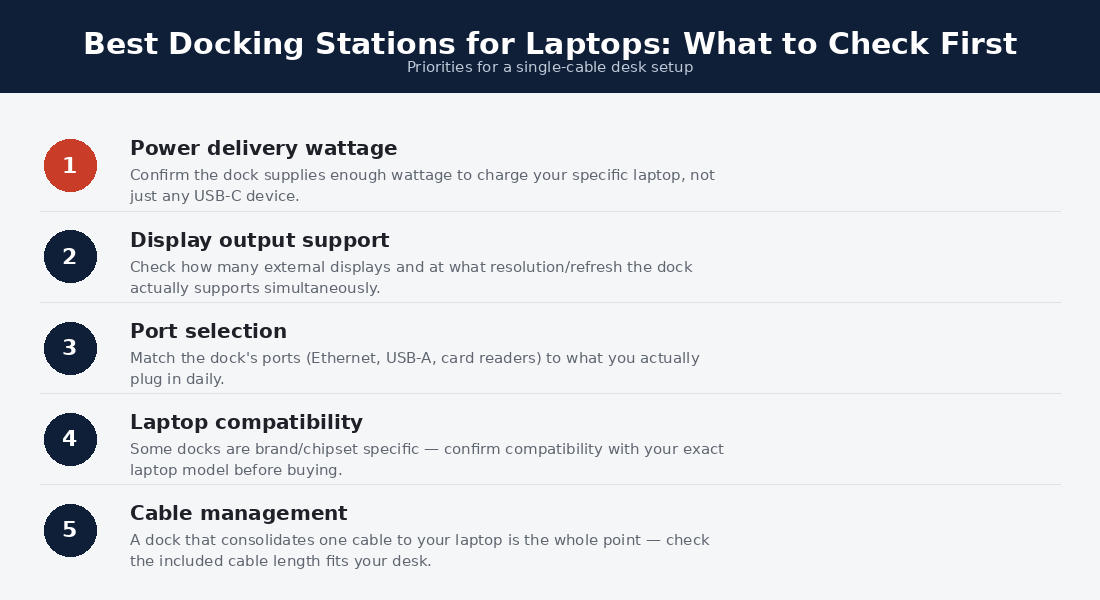 Best Docking Stations for Laptops: What to Check First
Priorities for a single-cable desk setup

1
Power delivery wattage
Confirm the dock supplies enough wattage to charge your specific laptop, not just any USB-C device.

2
Display output support
Check how many external displays and at what resolution/refresh the dock actually supports simultaneously.

3
Port selection
Match the dock's ports (Ethernet, USB-A, card readers) to what you actually plug in daily.

4
Laptop compatibility
Some docks are brand/chipset specific — confirm compatibility with your exact laptop model before buying.

5
Cable management
A dock that consolidates one cable to your laptop is the whole point — check the included cable length fits your desk.